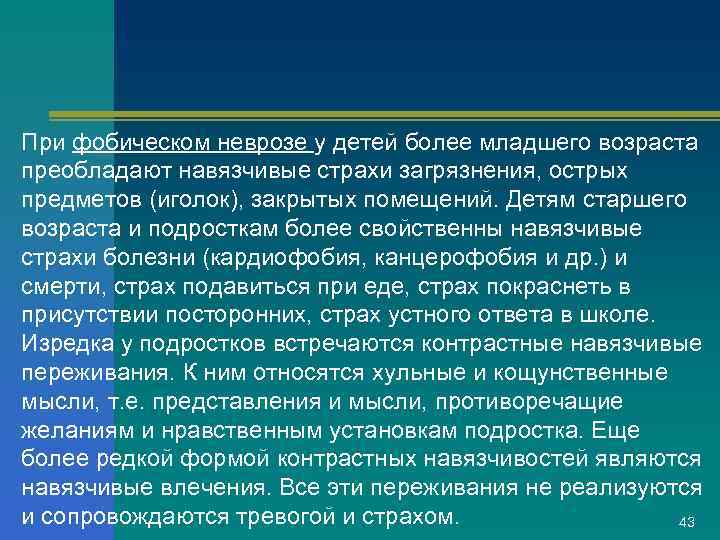 При фобическом неврозе у детей более младшего возраста преобладают навязчивые страхи загрязнения, острых предметов (иголок), закрытых помещений. Детям старшего возраста и подросткам более свойственны навязчивые страхи болезни (кардиофобия, канцерофобия и др.) и смерти, страх подавиться при еде, страх покраснеть в присутствии посторонних, страх устного ответа в школе. Изредка у подростков встречаются контрастные навязчивые переживания. К ним относятся хульные и кощунственные мысли, т.е. представления и мысли, противоречащие желаниям и нравственным установкам подростка. Еще более редкой формой контрастных навязчивостей являются навязчивые влечения. Все эти переживания не реализуются и сопровождаются тревогой и страхом.

43